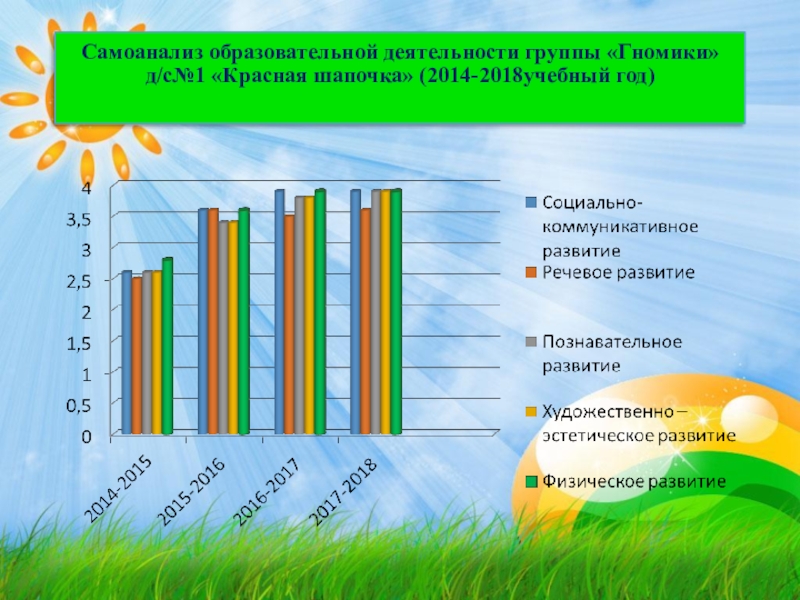 Самоанализ образовательной деятельности группы «Гномики» д/с№1 «Красная шапочка» (2014-2018учебный год)

4
3,5
3
2,5
2
1,5
1
0,5
0

2014-2015
2015-2016
2016-2017
2017-2018

Социально-коммуникативное развитие
Речевое развитие
Познавательное развитие
Художественно – эстетическое развитие
Физическое развитие